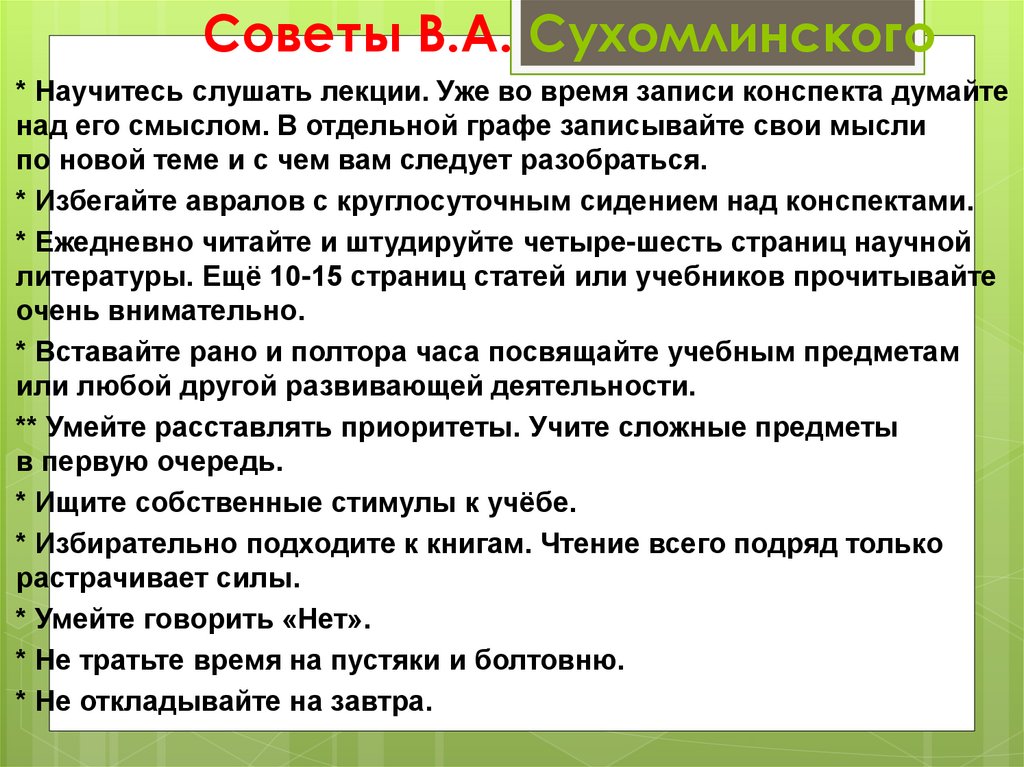 Советы В.А. Сухомлинского

* Научитесь слушать лекции. Уже во время записи конспекта думайте над его смыслом. В отдельной графе записывайте свои мысли по новой теме и с чем вам следует разобраться.

* Избегайте авралов с круглосуточным сидением над конспектами.

* Ежедневно читайте и штудируйте четыре-шесть страниц научной литературы. Ещё 10-15 страниц статей или учебников прочитывайте очень внимательно.

* Вставайте рано и полтора часа посвящайте учебным предметам или любой другой развивающей деятельности.

** Умейте расставлять приоритеты. Учите сложные предметы в первую очередь.

* Ищите собственные стимулы к учёбе.

* Избирательно подходите к книгам. Чтение всего подряд только растрачивает силы.

* Умейте говорить «Нет».

* Не тратьте время на пустяки и болтовню.

* Не откладывайте на завтра.